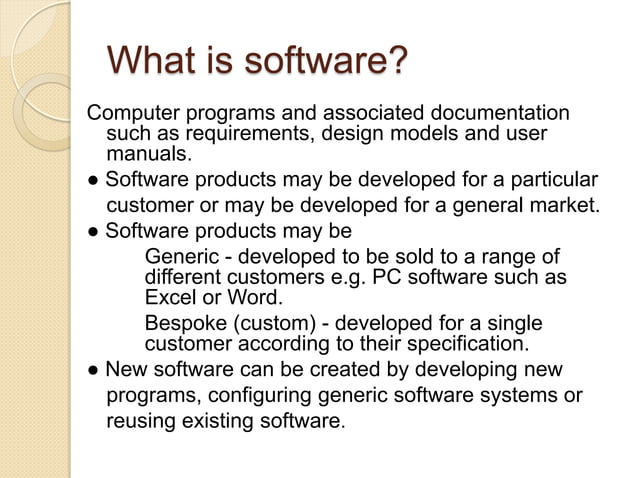 What is software?

Computer programs and associated documentation such as requirements, design models and user manuals.

● Software products may be developed for a particular customer or may be developed for a general market.

● Software products may be

Generic - developed to be sold to a range of different customers e.g. PC software such as Excel or Word.

Bespoke (custom) - developed for a single customer according to their specification.

● New software can be created by developing new programs, configuring generic software systems or reusing existing software.